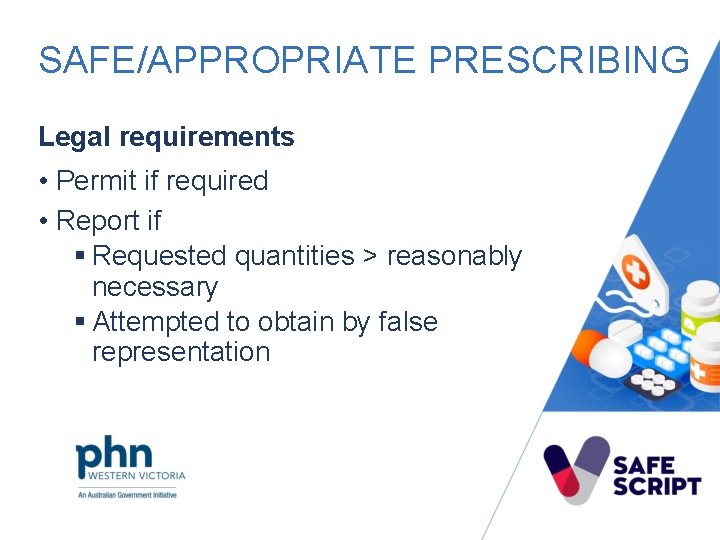 SAFE/APPROPRIATE PRESCRIBING

Legal requirements

• Permit if required

• Report if

▪ Requested quantities > reasonably necessary

▪ Attempted to obtain by false representation

phn
WESTERN VICTORIA
An Australian Government Initiative

SAFE SCRIPT